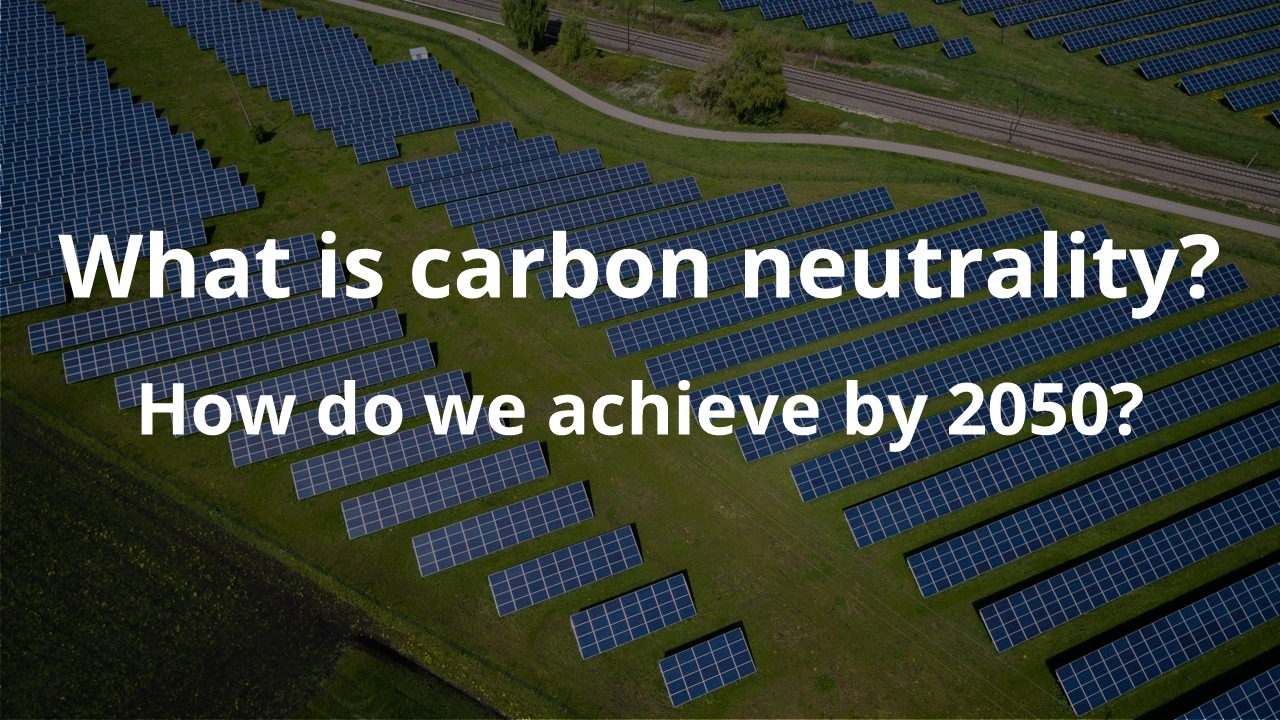 What is carbon neutrality?
How do we achieve by 2050?